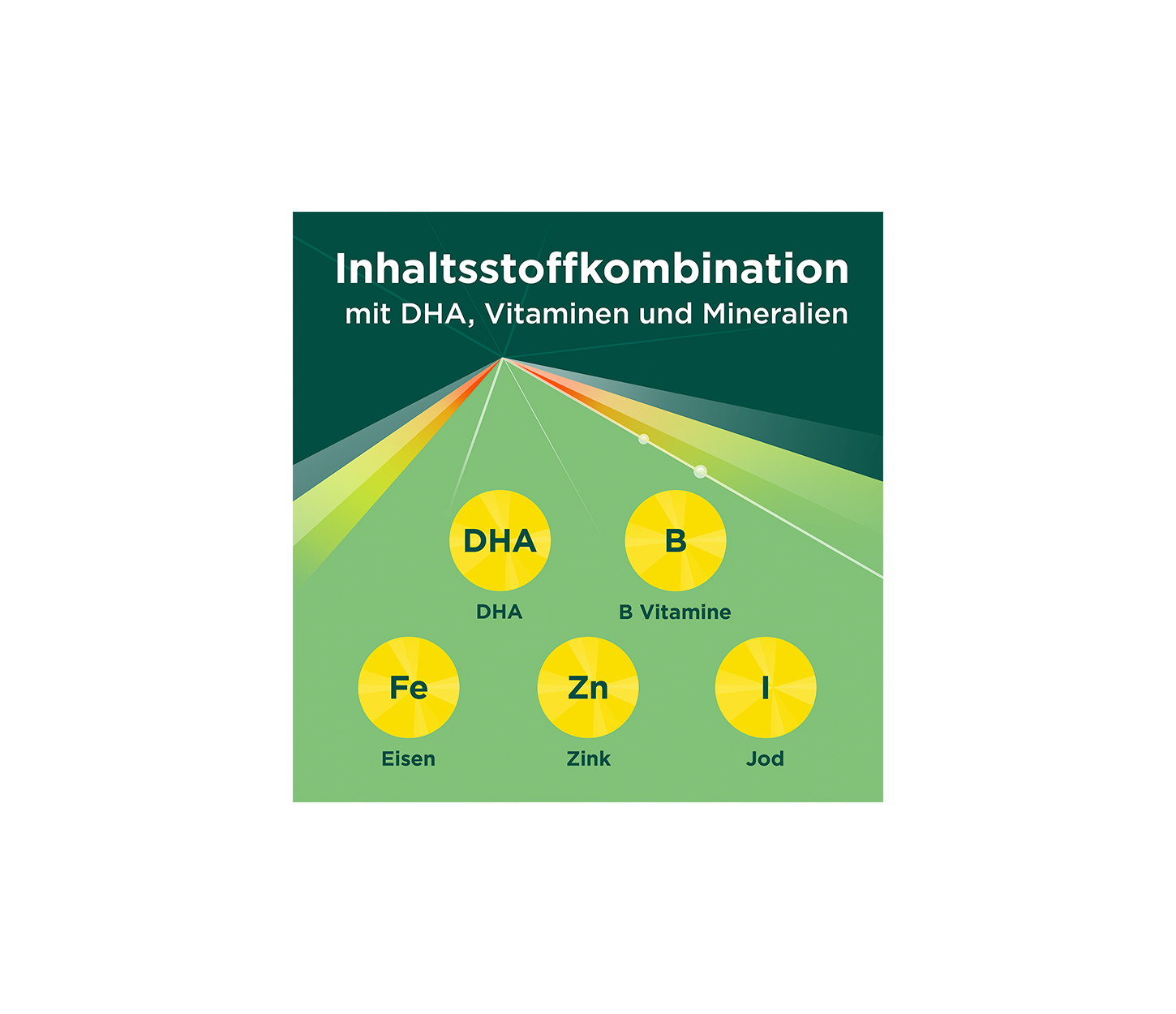 Inhaltsstoffkombination
mit DHA, Vitaminen und Mineralien

DHA
DHA

B
B Vitamine

Fe
Eisen

Zn
Zink

I
Jod